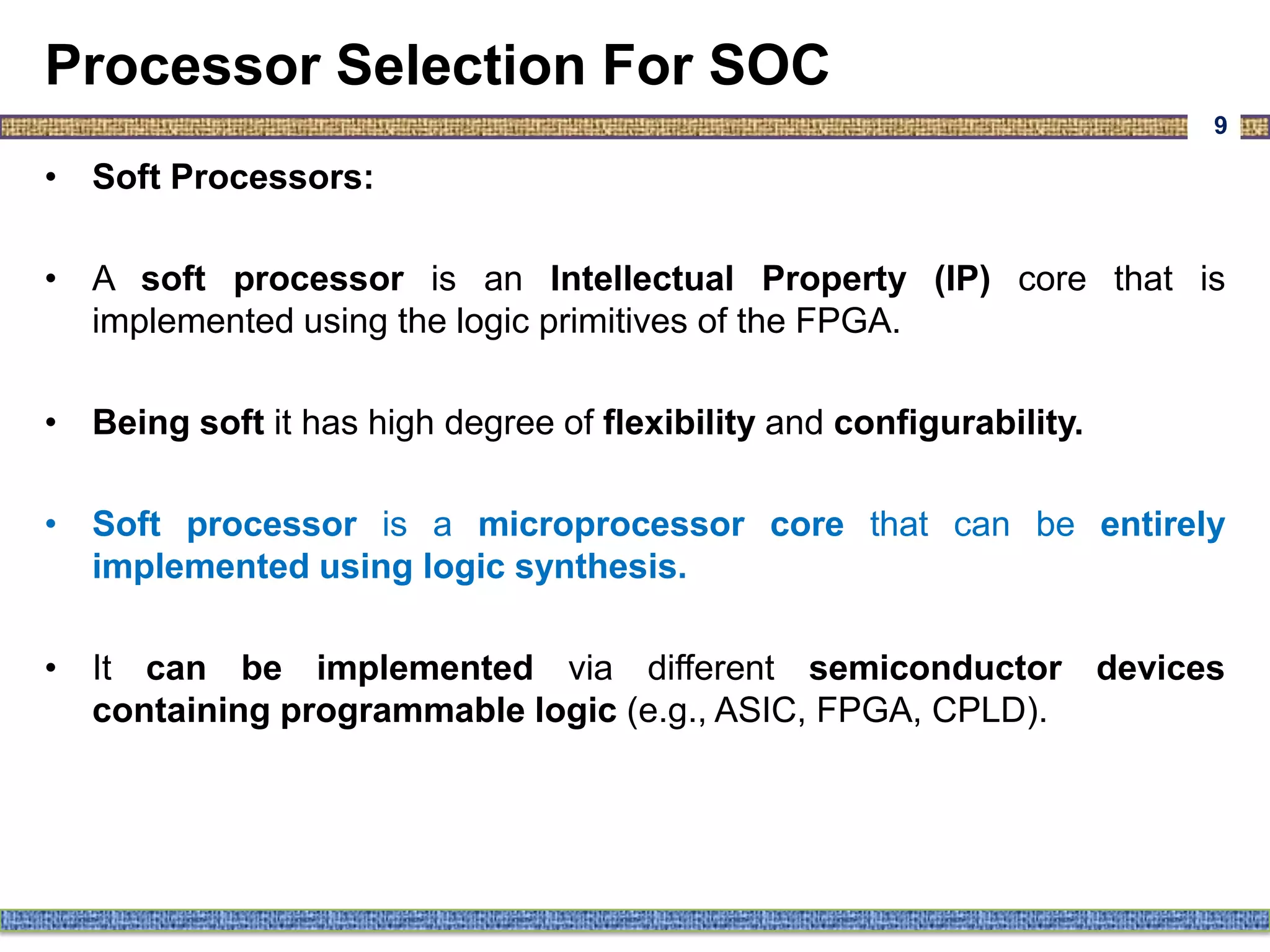 Processor Selection For SOC

9

• Soft Processors:

• A soft processor is an Intellectual Property (IP) core that is implemented using the logic primitives of the FPGA.

• Being soft it has high degree of flexibility and configurability.

• Soft processor is a microprocessor core that can be entirely implemented using logic synthesis.

• It can be implemented via different semiconductor devices containing programmable logic (e.g., ASIC, FPGA, CPLD).